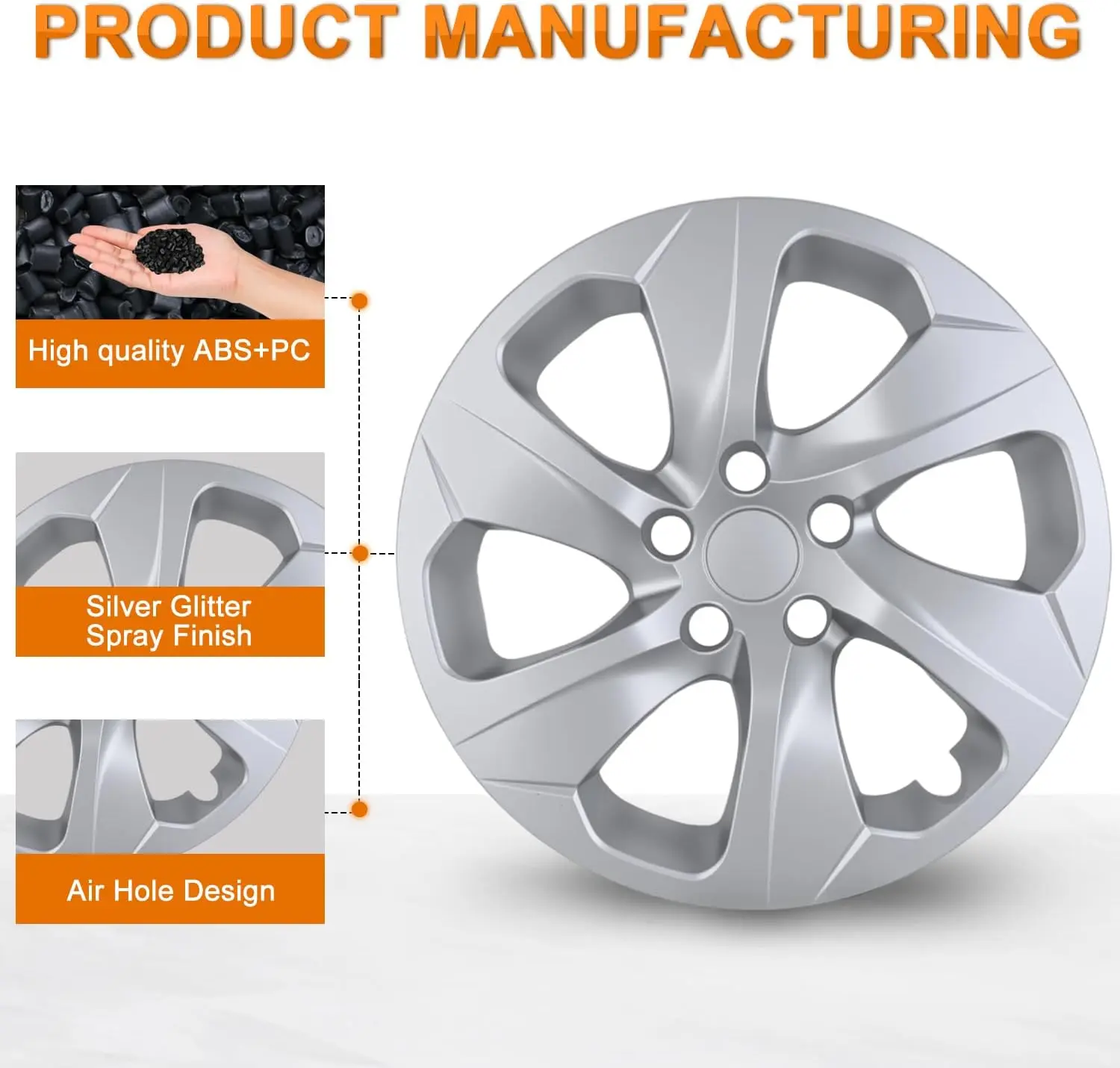 PRODUCT MANUFACTURING

High quality ABS+PC

Silver Glitter Spray Finish

Air Hole Design